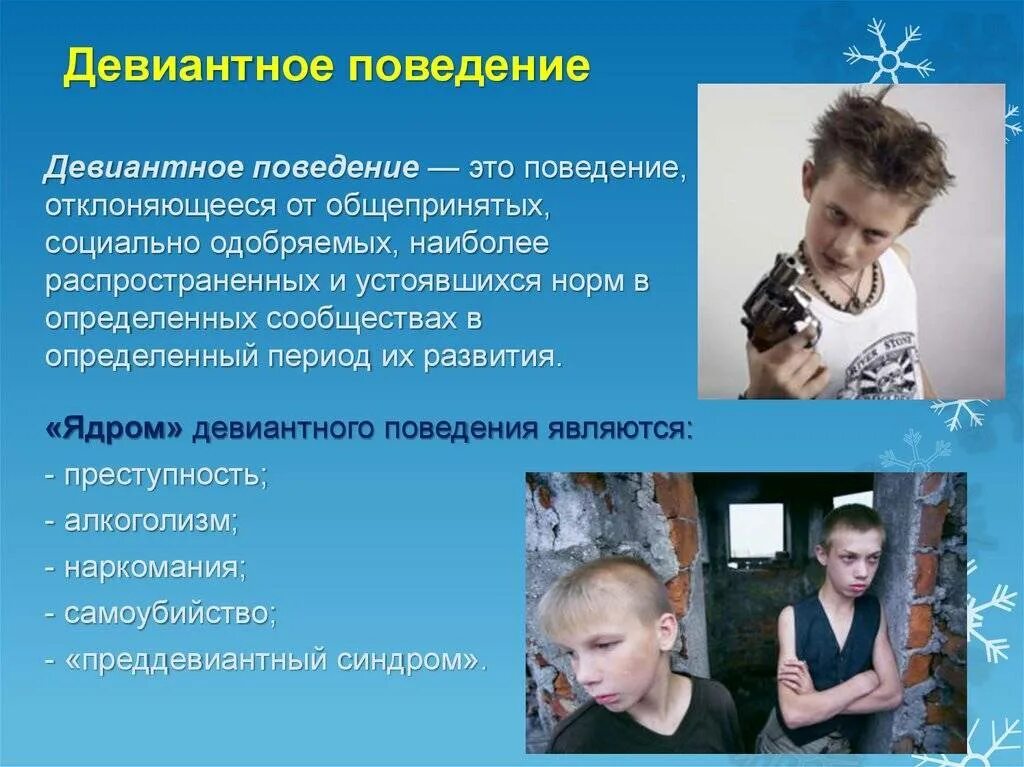 Девиантное поведение

Девиантное поведение — это поведение, отклоняющееся от общепринятых, социально одобряемых, наиболее распространенных и устоявшихся норм в определенных сообществах в определенный период их развития.

«Ядром» девиантного поведения являются:
- преступность;
- алкоголизм;
- наркомания;
- самоубийство;
- «преддевиантный синдром».